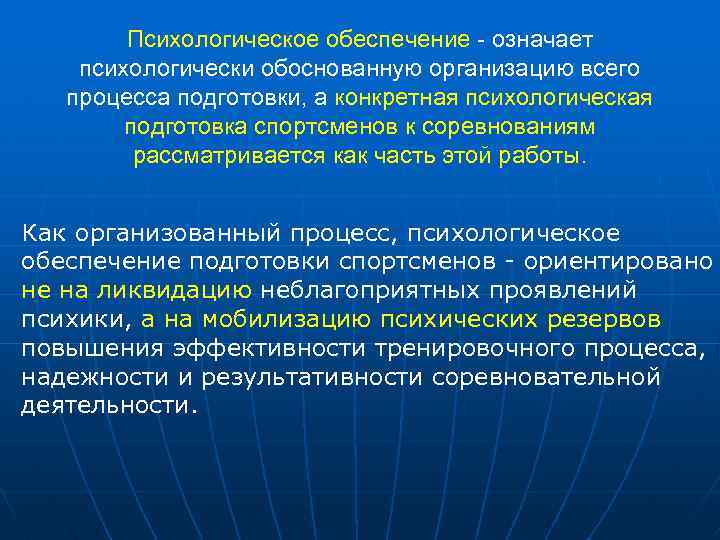 Психологическое обеспечение - означает психологически обоснованную организацию всего процесса подготовки, а конкретная психологическая подготовка спортсменов к соревнованиям рассматривается как часть этой работы.

Как организованный процесс, психологическое обеспечение подготовки спортсменов - ориентировано не на ликвидацию неблагоприятных проявлений психики, а на мобилизацию психических резервов повышения эффективности тренировочного процесса, надежности и результативности соревновательной деятельности.